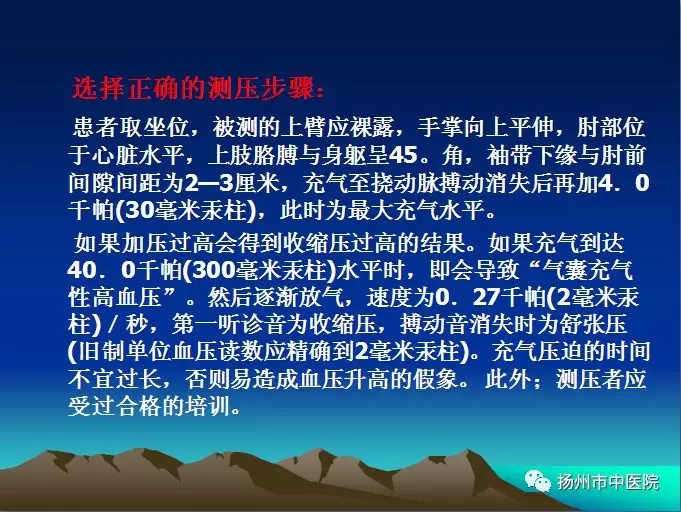 选择正确的测压步骤：

患者取坐位，被测的上臂应裸露，手掌向上平伸，肘部位于心脏水平，上肢胳膊与身躯呈45。角，袖带下缘与肘前间隙间距为2—3厘米，充气至挠动脉搏动消失后再加4．0千帕(30毫米汞柱)，此时为最大充气水平。

如果加压过高会得到收缩压过高的结果。如果充气到达40．0千帕(300毫米汞柱)水平时，即会导致“气囊充气性高血压”。然后逐渐放气，速度为0．27千帕(2毫米汞柱)／秒，第一听诊音为收缩压，搏动音消失时为舒张压(旧制单位血压读数应精确到2毫米汞柱)。充气压迫的时间不宜过长，否则易造成血压升高的假象。此外；测压者应受过合格的培训。

扬州市中医院